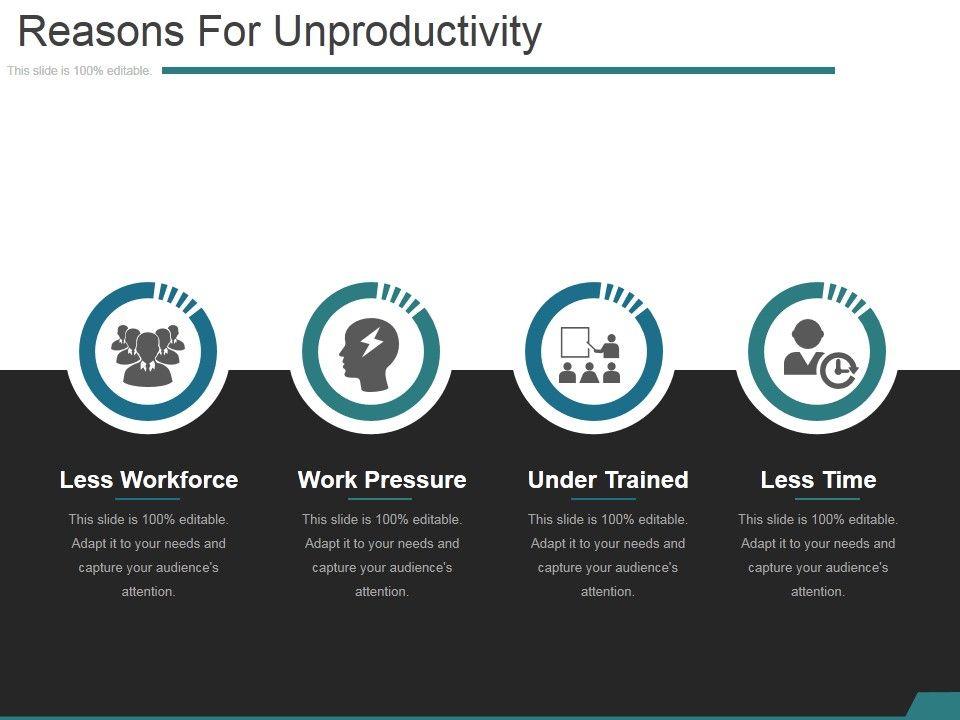 Reasons For Unproductivity

This slide is 100% editable.

Less Workforce

This slide is 100% editable. Adapt it to your needs and capture your audience's attention.

Work Pressure

This slide is 100% editable. Adapt it to your needs and capture your audience's attention.

Under Trained

This slide is 100% editable. Adapt it to your needs and capture your audience's attention.

Less Time

This slide is 100% editable. Adapt it to your needs and capture your audience's attention.